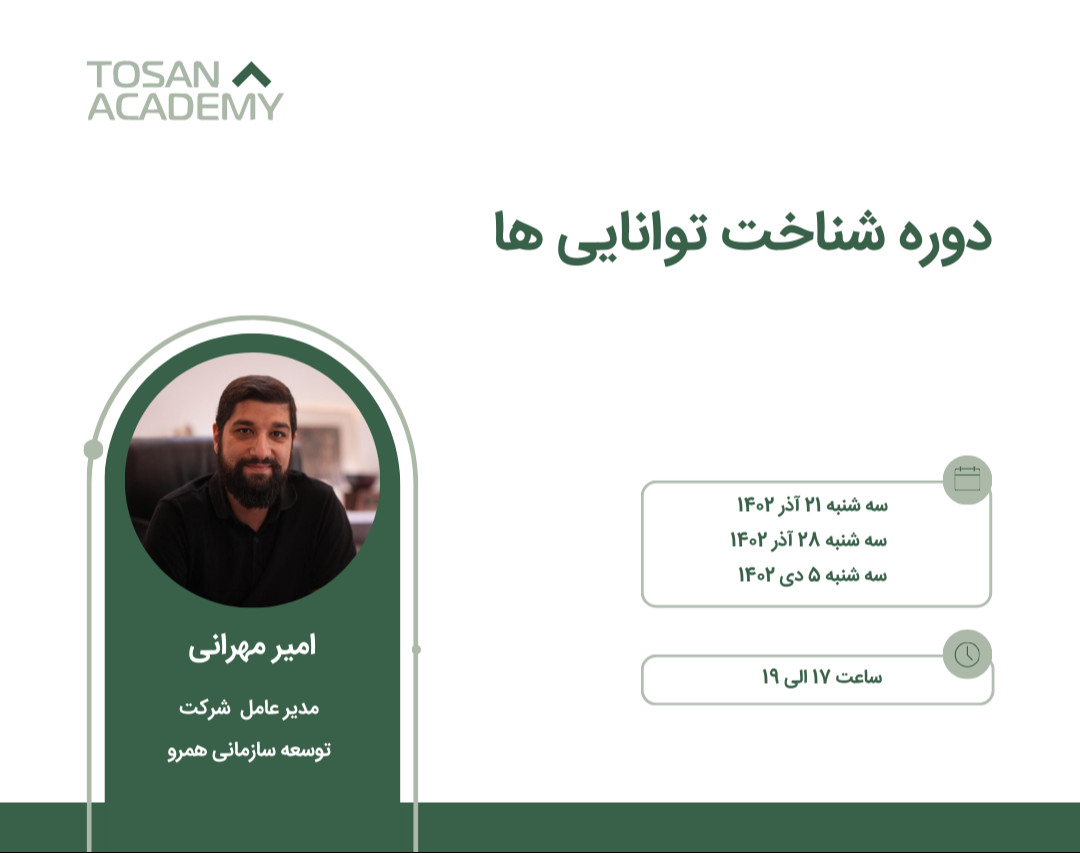 TOSAN ACADEMY

دوره شناخت توانایی ها

سه شنبه ۲۱ آذر ۱۴۰۲
سه شنبه ۲۸ آذر ۱۴۰۲
سه شنبه ۵ دی ۱۴۰۲

ساعت ۱۷ الی ۱۹

امیر مهرانی

مدیر عامل شرکت
توسعه سازمانی همرو